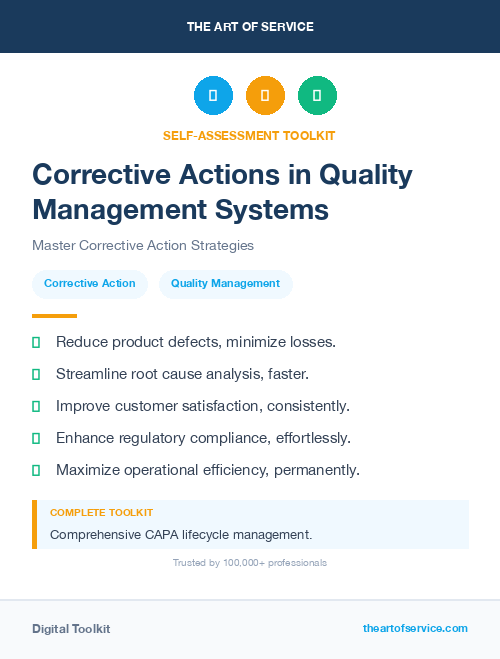 THE ART OF SERVICE

SELF-ASSESSMENT TOOLKIT

Corrective Actions in Quality Management Systems

Master Corrective Action Strategies

Corrective Action

Quality Management

Reduce product defects, minimize losses.

Streamline root cause analysis, faster.

Improve customer satisfaction, consistently.

Enhance regulatory compliance, effortlessly.

Maximize operational efficiency, permanently.

COMPLETE TOOLKIT

Comprehensive CAPA lifecycle management.

Trusted by 100,000+ professionals

Digital Toolkit

theartofservice.com